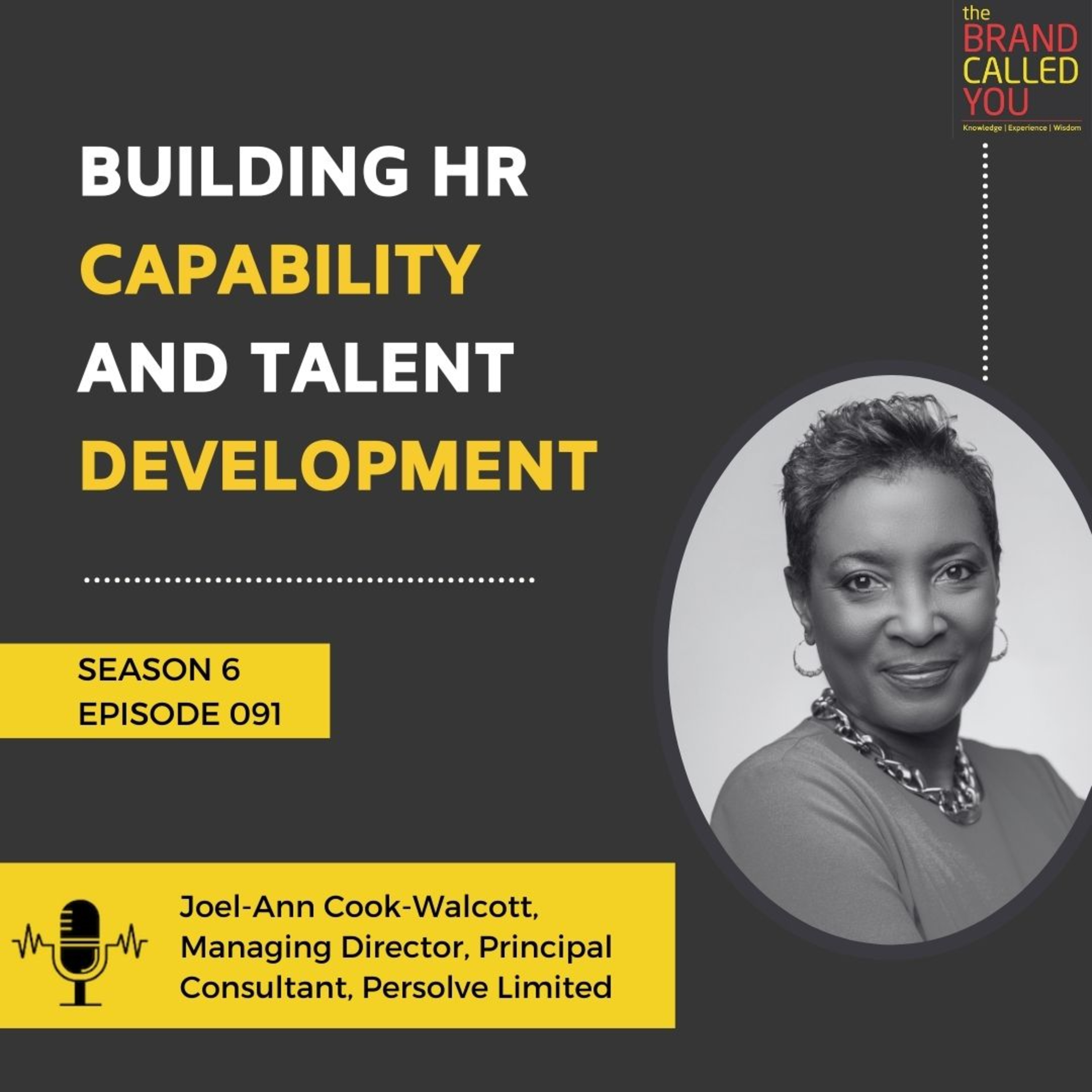 the BRAND CALLED YOU
Knowledge | Experience | Wisdom

BUILDING HR CAPABILITY AND TALENT DEVELOPMENT

SEASON 6
EPISODE 091

Joel-Ann Cook-Walcott, Managing Director, Principal Consultant, Persolve Limited